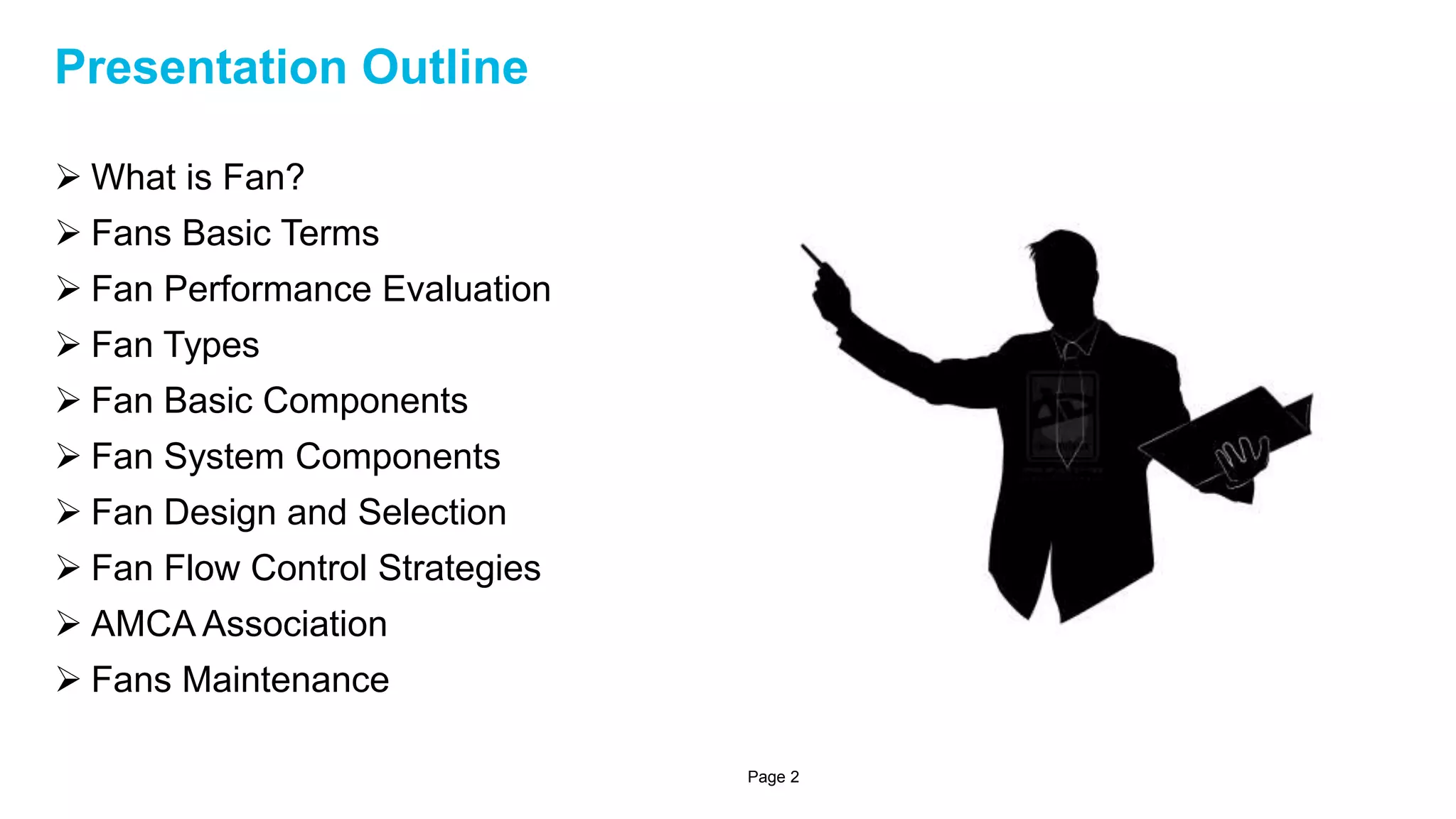 Presentation Outline

➢ What is Fan?
➢ Fans Basic Terms
➢ Fan Performance Evaluation
➢ Fan Types
➢ Fan Basic Components
➢ Fan System Components
➢ Fan Design and Selection
➢ Fan Flow Control Strategies
➢ AMCA Association
➢ Fans Maintenance

Page 2